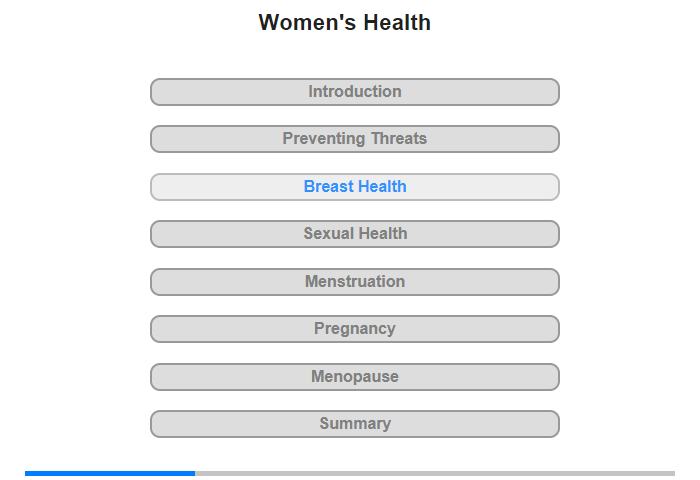 Women's Health

Introduction

Preventing Threats

Breast Health

Sexual Health

Menstruation

Pregnancy

Menopause

Summary